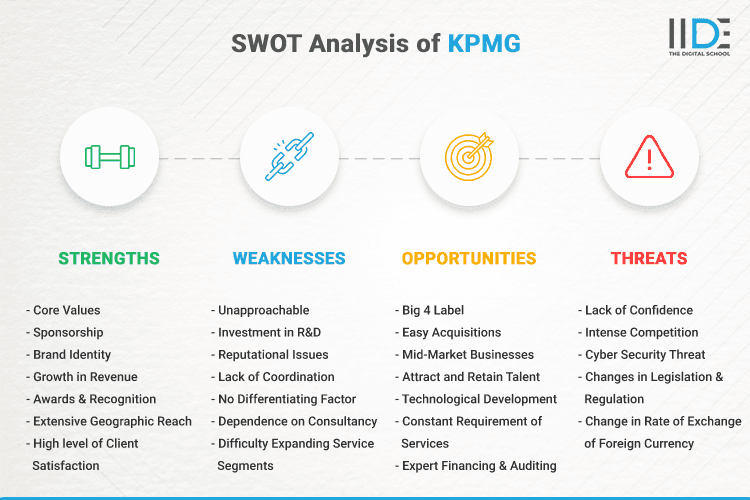 SWOT Analysis of KPMG

IIDE
THE DIGITAL SCHOOL

STRENGTHS

- Core Values
- Sponsorship
- Brand Identity
- Growth in Revenue
- Awards & Recognition
- Extensive Geographic Reach
- High level of Client Satisfaction

WEAKNESSES

- Unapproachable
- Investment in R&D
- Reputational Issues
- Lack of Coordination
- No Differentiating Factor
- Dependence on Consultancy
- Difficulty Expanding Service Segments

OPPORTUNITIES

- Big 4 Label
- Easy Acquisitions
- Mid-Market Businesses
- Attract and Retain Talent
- Technological Development
- Constant Requirement of Services
- Expert Financing & Auditing

THREATS

- Lack of Confidence
- Intense Competition
- Cyber Security Threat
- Changes in Legislation & Regulation
- Change in Rate of Exchange of Foreign Currency